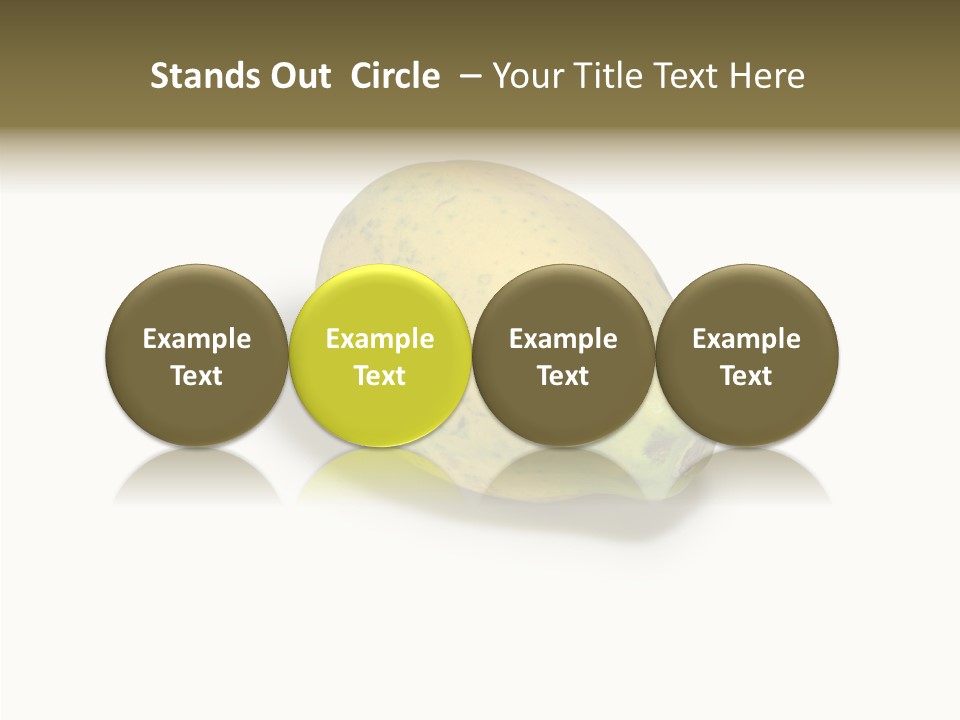 Stands Out Circle – Your Title Text Here

Example Text

Example Text

Example Text

Example Text